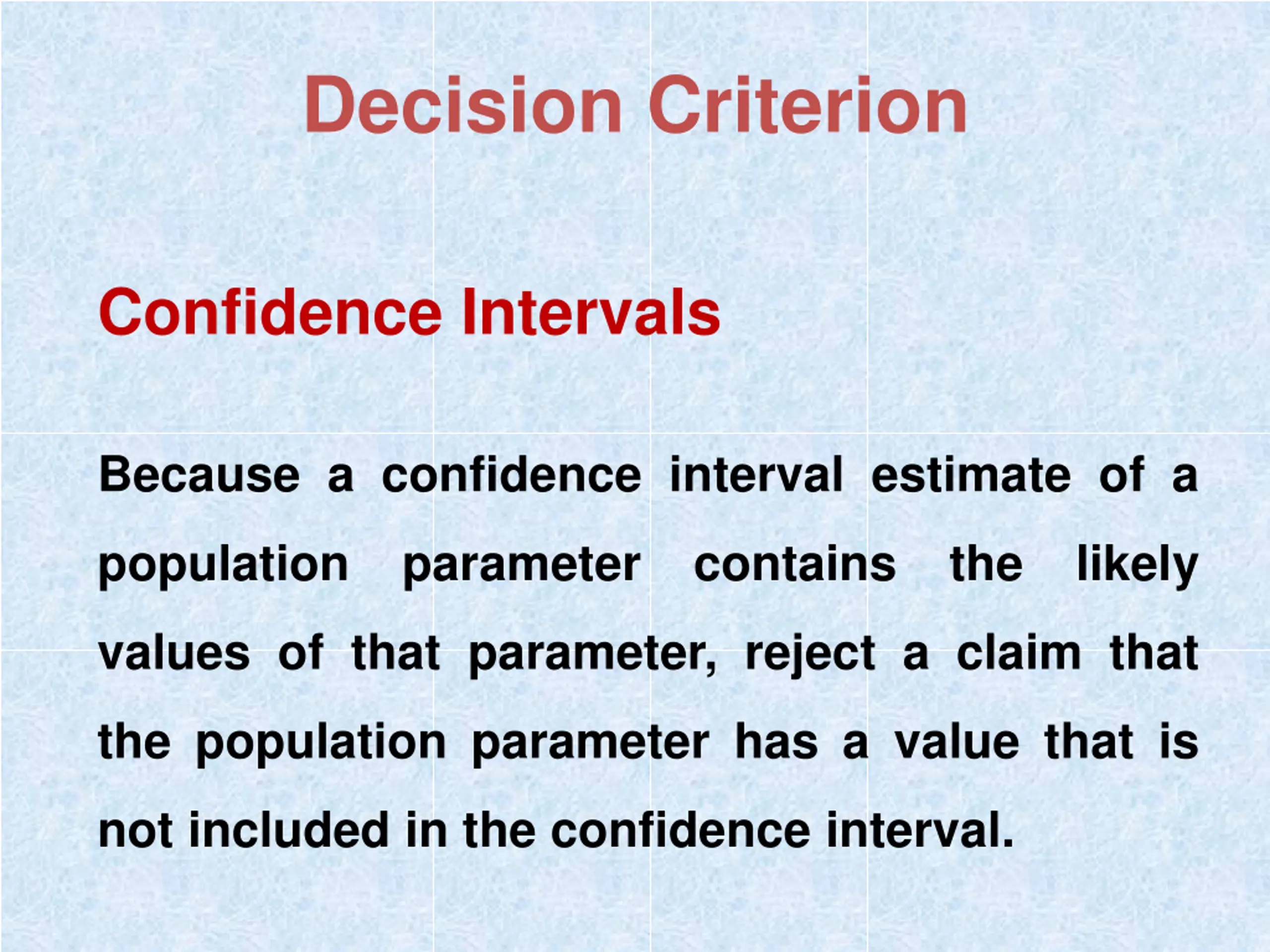 Decision Criterion

Confidence Intervals

Because a confidence interval estimate of a population parameter contains the likely values of that parameter, reject a claim that the population parameter has a value that is not included in the confidence interval.